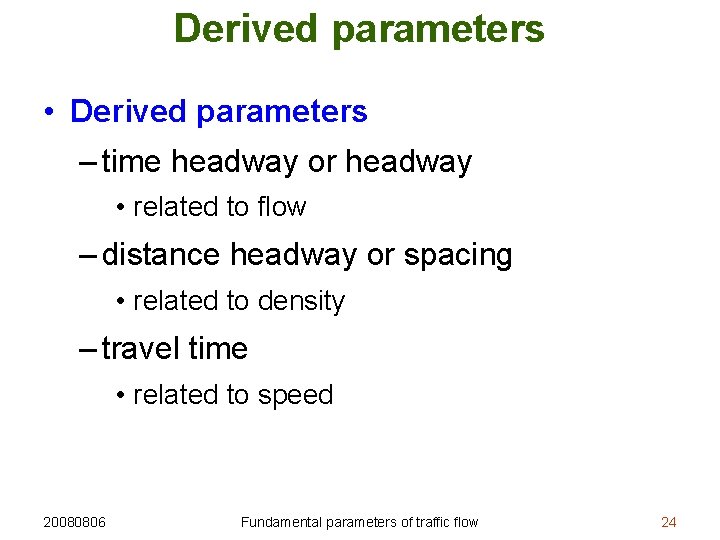 Derived parameters

• Derived parameters

– time headway or headway

• related to flow

– distance headway or spacing

• related to density

– travel time

• related to speed

20080806

Fundamental parameters of traffic flow

24